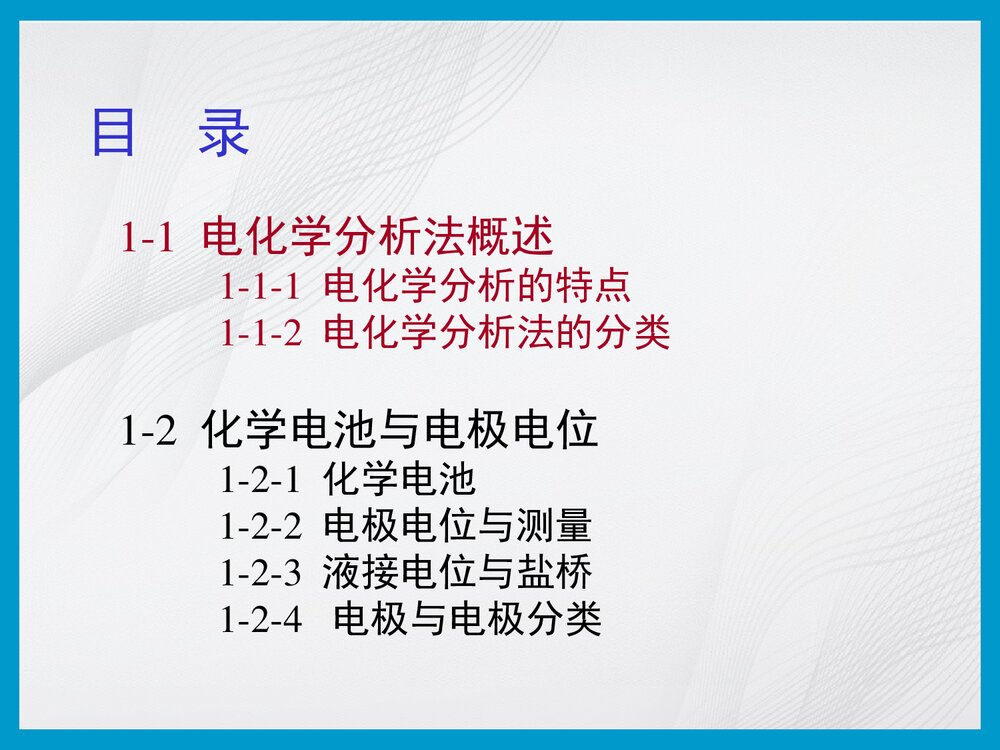 目　录

1-1 电化学分析法概述
1-1-1 电化学分析的特点
1-1-2 电化学分析法的分类

1-2 化学电池与电极电位
1-2-1 化学电池
1-2-2 电极电位与测量
1-2-3 液接电位与盐桥
1-2-4 电极与电极分类